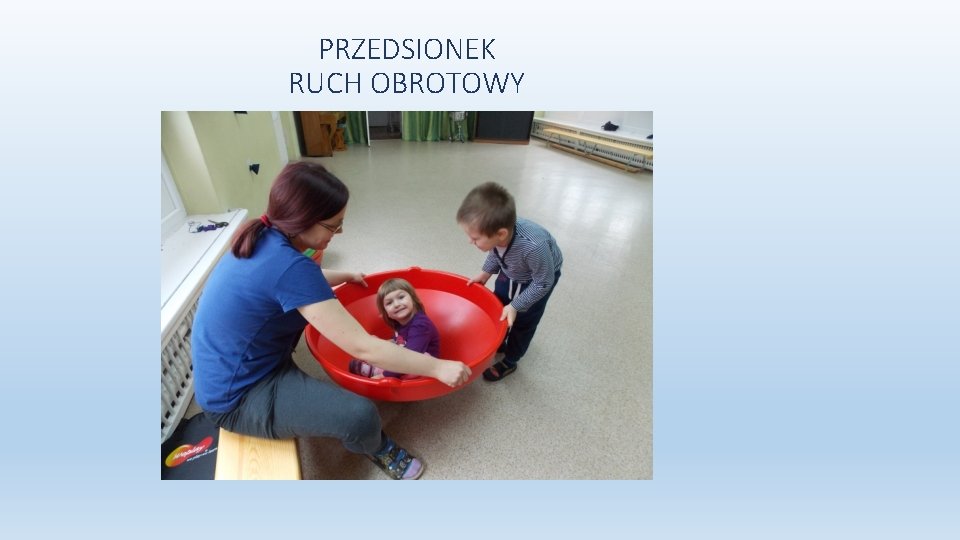 PRZEDSIONEK
RUCH OBROTOWY